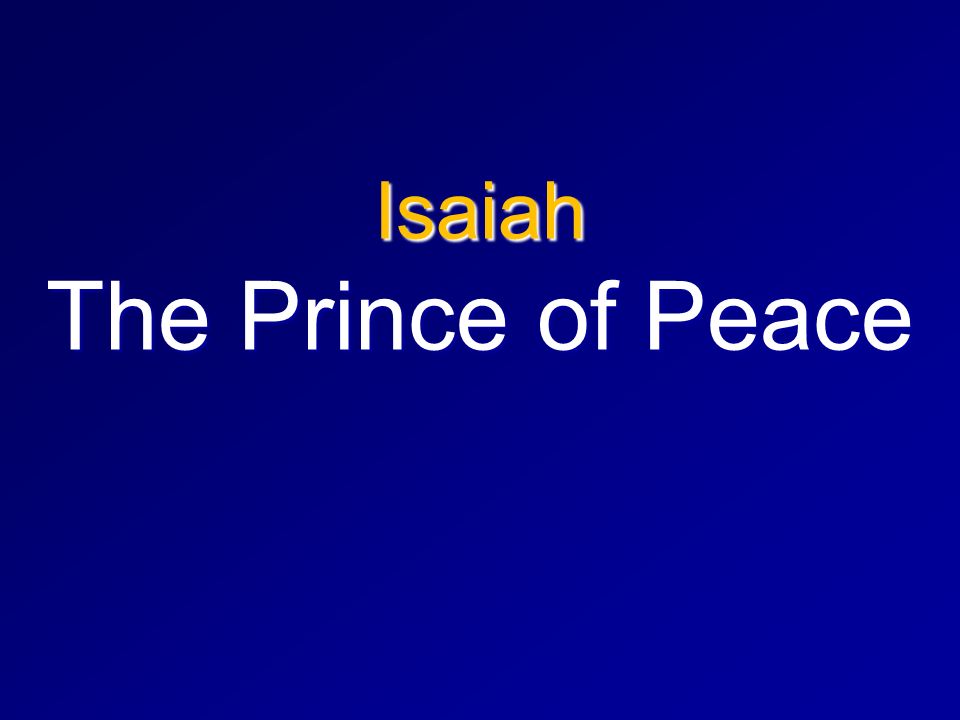 Isaiah
The Prince of Peace